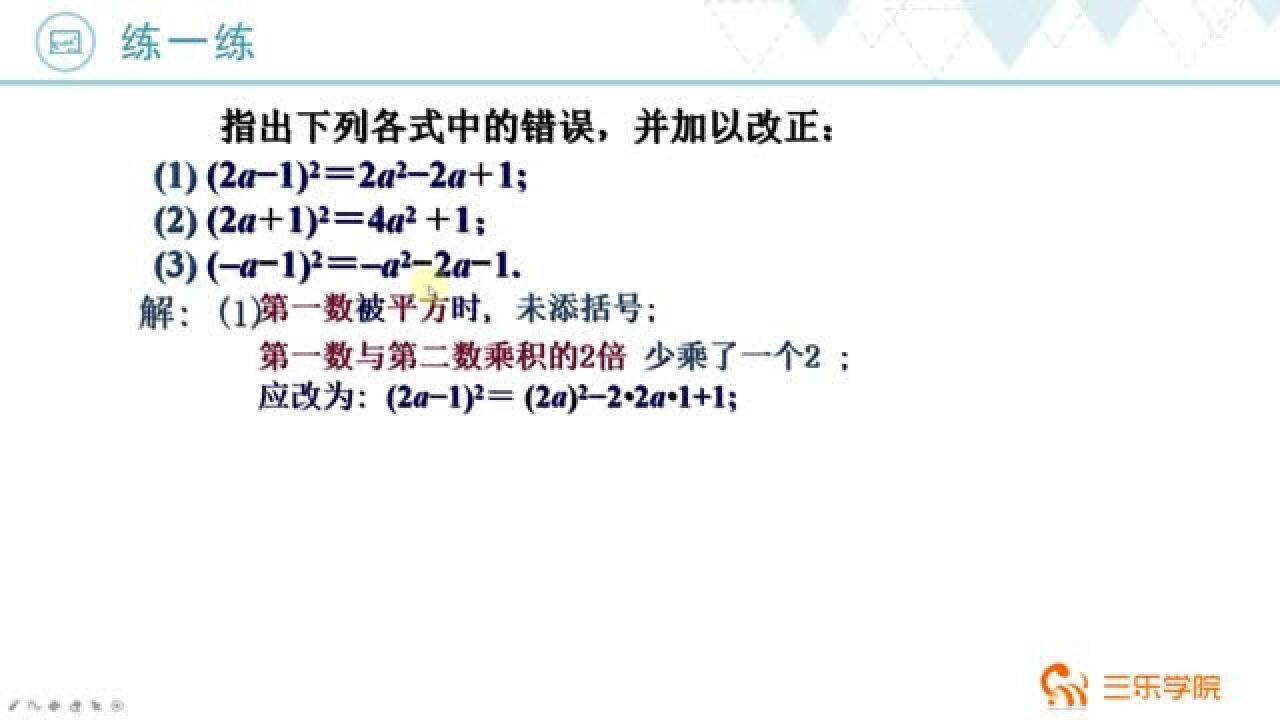 练一练

指出下列各式中的错误，并加以改正：

(1) $(2a-1)^2=2a^2-2a+1$;

(2) $(2a+1)^2=4a^2+1$；

(3) $(-a-1)^2=-a^2-2a-1$.

解：(1) 第一数被平方时，未添括号；

第一数与第二数乘积的2倍 少乘了一个2 ；

应改为：$(2a-1)^2=(2a)^2-2\cdot 2a\cdot 1+1$;

三乐学院